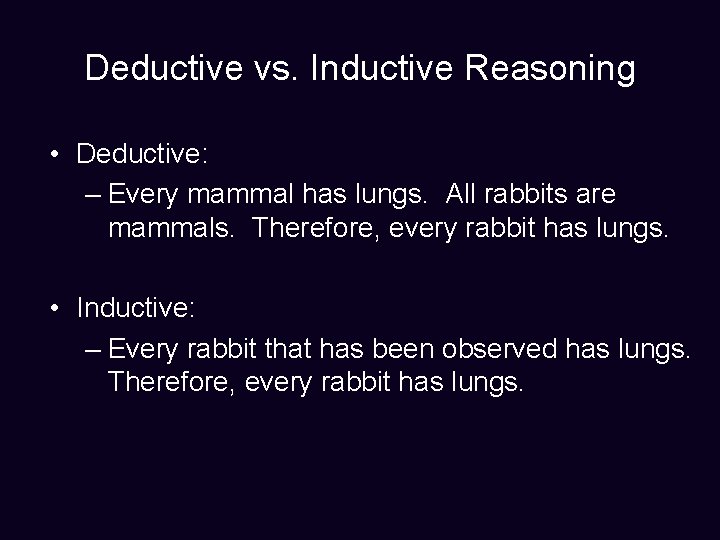 Deductive vs. Inductive Reasoning

• Deductive:
– Every mammal has lungs. All rabbits are mammals. Therefore, every rabbit has lungs.

• Inductive:
– Every rabbit that has been observed has lungs. Therefore, every rabbit has lungs.